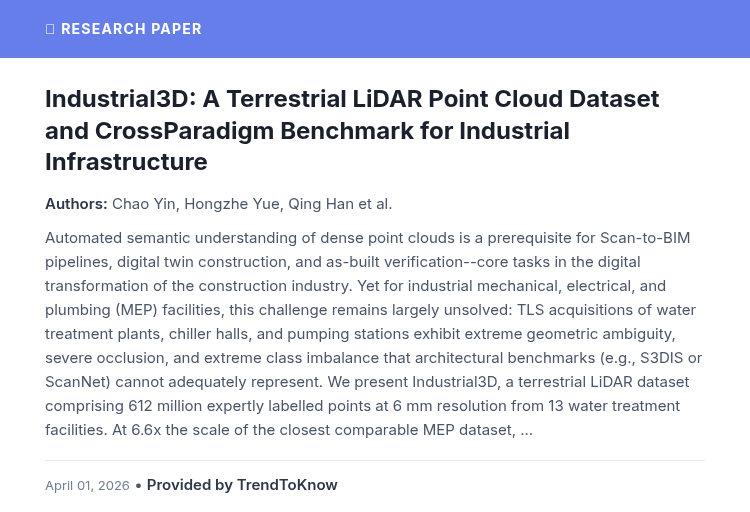 RESEARCH PAPER

Industrial3D: A Terrestrial LiDAR Point Cloud Dataset and CrossParadigm Benchmark for Industrial Infrastructure

Authors: Chao Yin, Hongzhe Yue, Qing Han et al.

Automated semantic understanding of dense point clouds is a prerequisite for Scan-to-BIM pipelines, digital twin construction, and as-built verification--core tasks in the digital transformation of the construction industry. Yet for industrial mechanical, electrical, and plumbing (MEP) facilities, this challenge remains largely unsolved: TLS acquisitions of water treatment plants, chiller halls, and pumping stations exhibit extreme geometric ambiguity, severe occlusion, and extreme class imbalance that architectural benchmarks (e.g., S3DIS or ScanNet) cannot adequately represent. We present Industrial3D, a terrestrial LiDAR dataset comprising 612 million expertly labelled points at 6 mm resolution from 13 water treatment facilities. At 6.6x the scale of the closest comparable MEP dataset, ...

April 01, 2026 • Provided by TrendToKnow